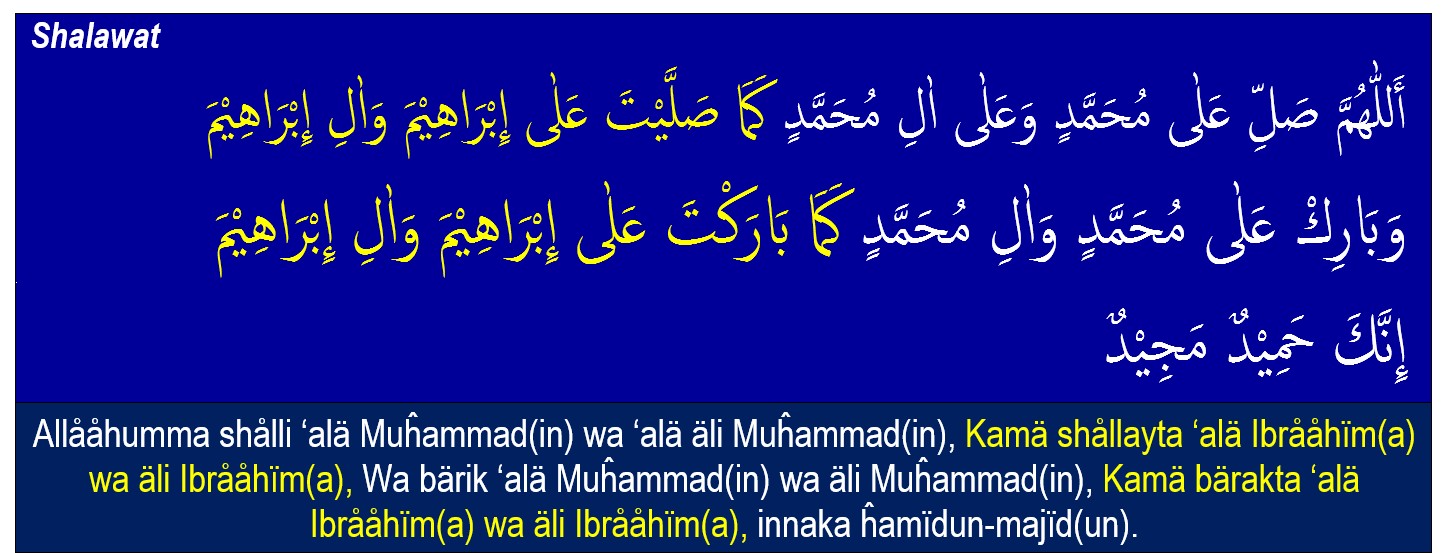 Shalawat

أَللّٰهُمَّ صَلِّ عَلٰى مُحَمَّدٍ وَعَلٰى اٰلِ مُحَمَّدٍ كَمَا صَلَّيْتَ عَلٰى إِبْرَاهِيْمَ وَاٰلِ إِبْرَاهِيْمَ

وَبَارِكْ عَلٰى مُحَمَّدٍ وَاٰلِ مُحَمَّدٍ كَمَا بَارَكْتَ عَلٰى إِبْرَاهِيْمَ وَاٰلِ إِبْرَاهِيْمَ

إِنَّكَ حَمِيْدٌ مَجِيْدٌ

Allååhumma shålli ‘alä Muĥammad(in) wa ‘alä äli Muĥammad(in), Kamä shållayta ‘alä Ibrååhïm(a) wa äli Ibrååhïm(a), Wa bärik ‘alä Muĥammad(in) wa äli Muĥammad(in), Kamä bärakta ‘alä Ibrååhïm(a) wa äli Ibrååhïm(a), innaka ĥamïdun-majïd(un).